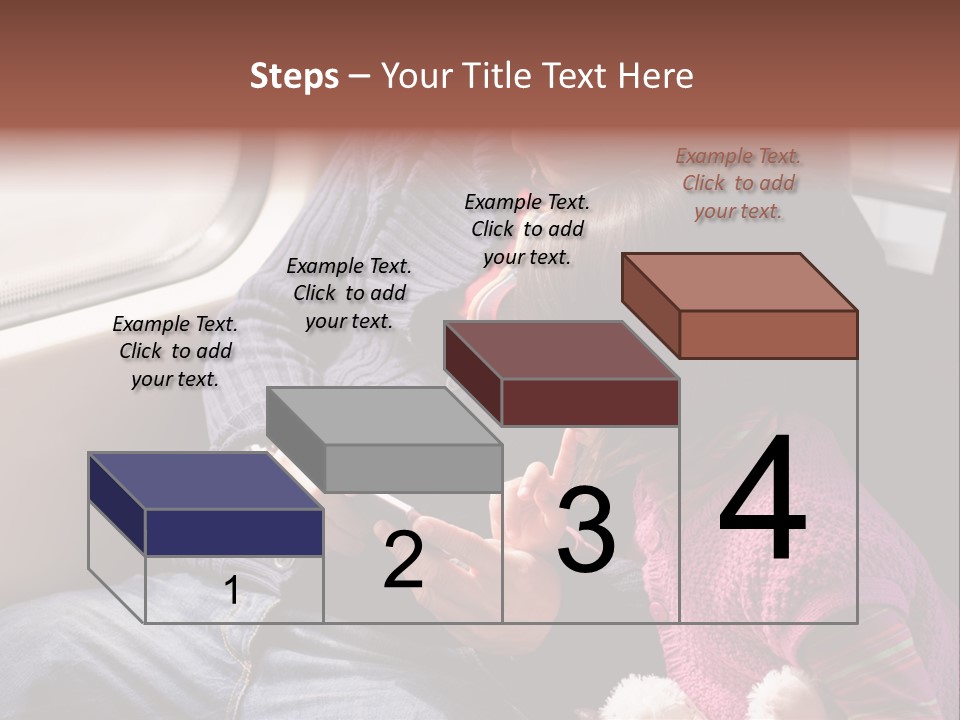 Steps – Your Title Text Here

Example Text. Click to add your text.

Example Text. Click to add your text.

Example Text. Click to add your text.

Example Text. Click to add your text.

1

2

3

4